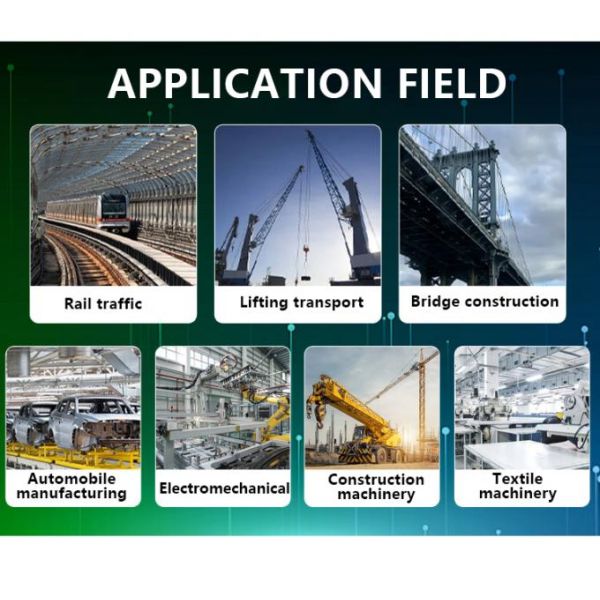 APPLICATION FIELD

Rail traffic

Lifting transport

Bridge construction

Automobile manufacturing

Electromechanical

Construction machinery

Textile machinery